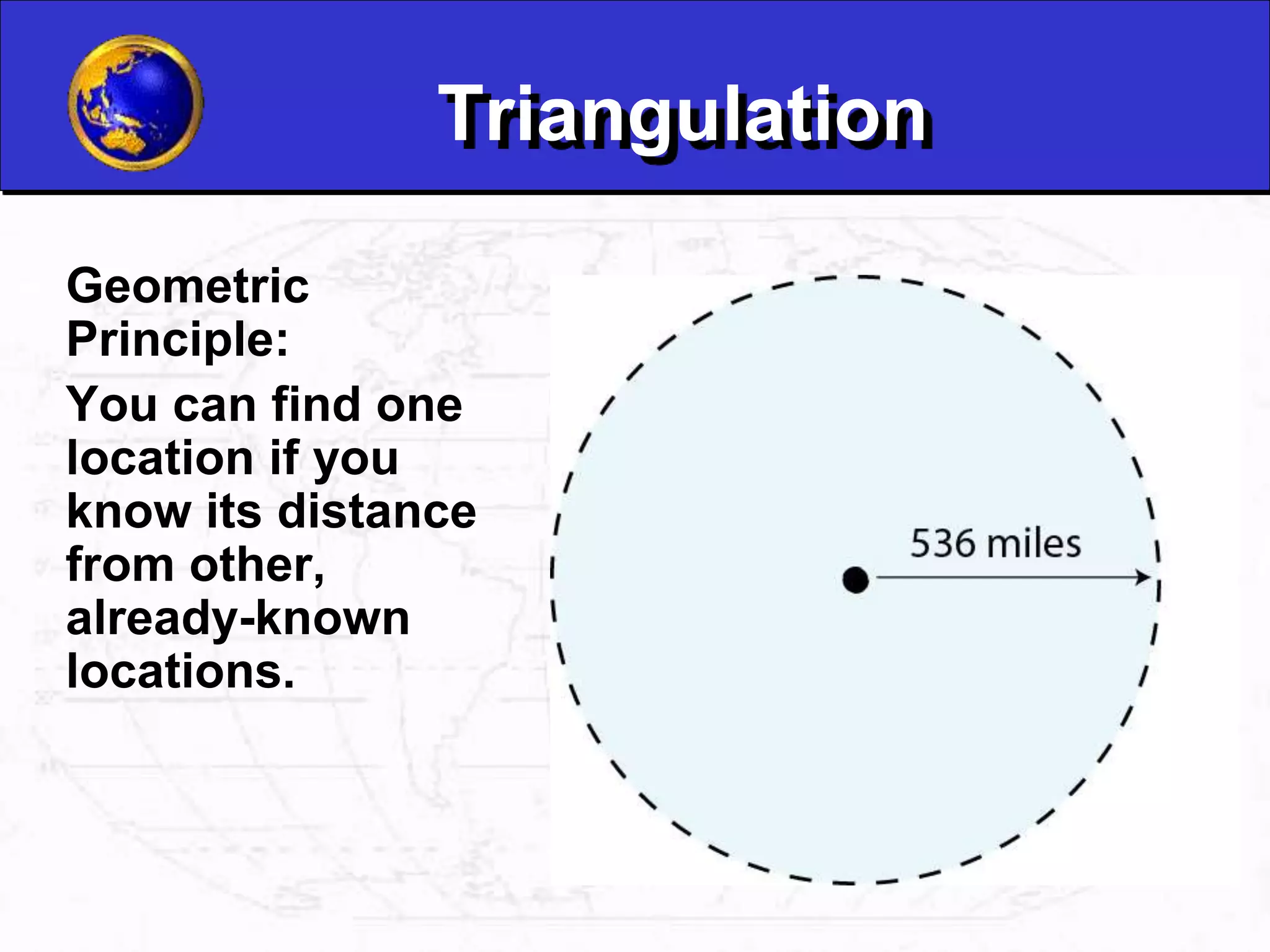 Triangulation

Geometric Principle:

You can find one location if you know its distance from other, already-known locations.

536 miles